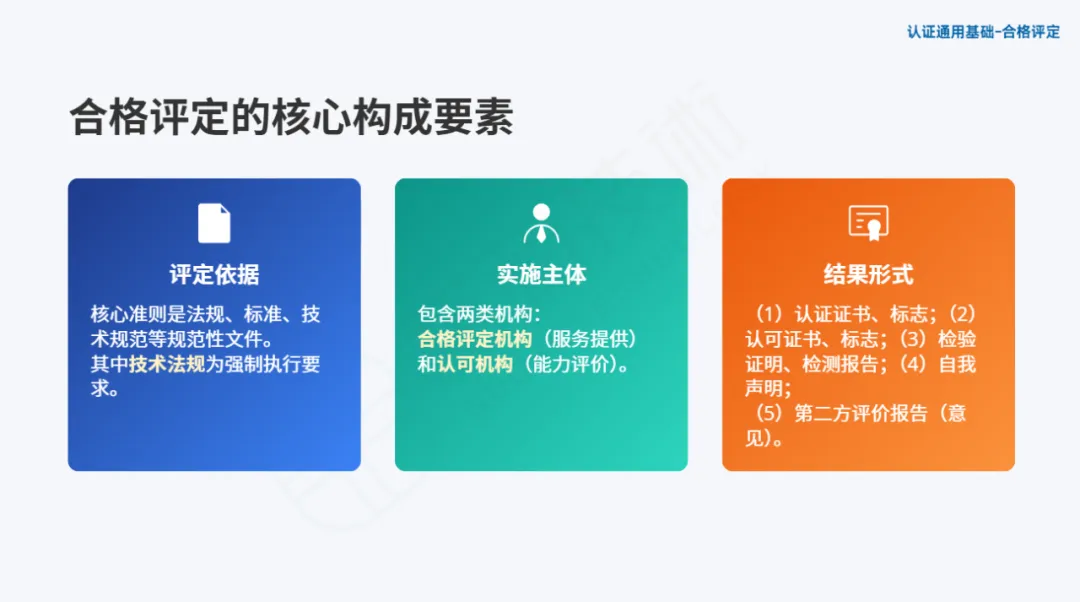 认证通用基础-合格评定

合格评定的核心构成要素

评定依据

核心准则是法规、标准、技术规范等规范性文件。
其中技术法规为强制执行要求。

实施主体

包含两类机构：
合格评定机构（服务提供）和认可机构（能力评价）。

结果形式

（1）认证证书、标志；（2）认可证书、标志；（3）检验证明、检测报告；（4）自我声明；
（5）第二方评价报告（意见）。